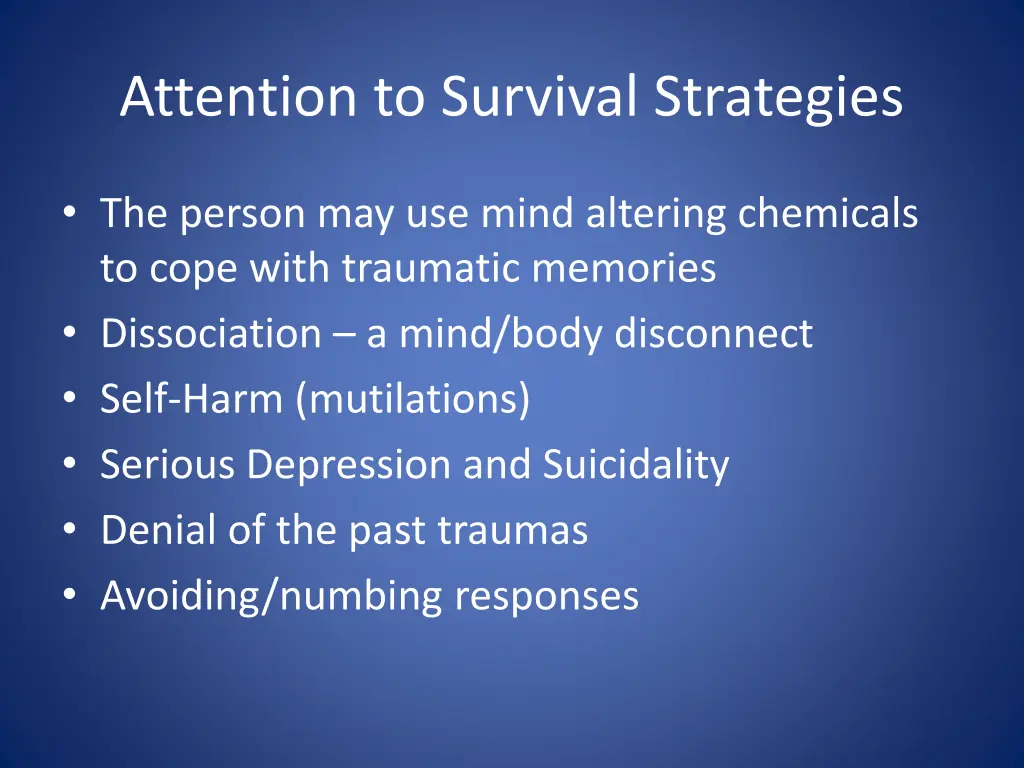 Attention to Survival Strategies

• The person may use mind altering chemicals to cope with traumatic memories
• Dissociation – a mind/body disconnect
• Self-Harm (mutilations)
• Serious Depression and Suicidality
• Denial of the past traumas
• Avoiding/numbing responses